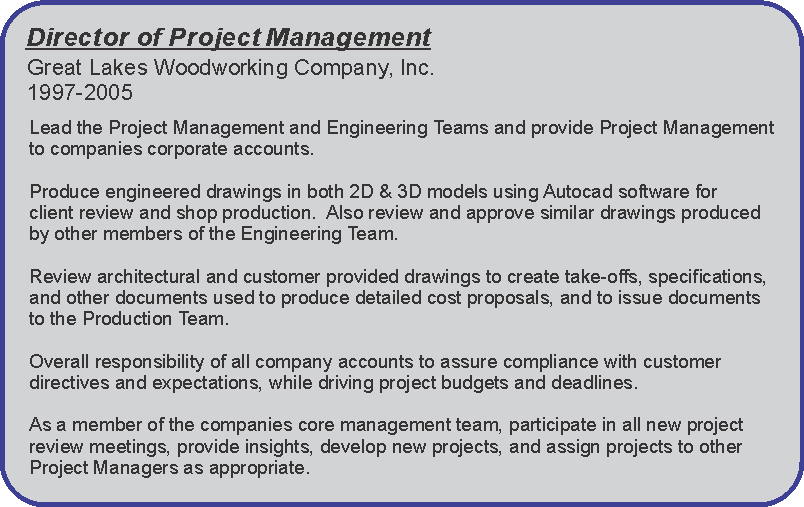 Director of Project Management
Great Lakes Woodworking Company, Inc.
1997-2005

Lead the Project Management and Engineering Teams and provide Project Management to companies corporate accounts.

Produce engineered drawings in both 2D & 3D models using Autocad software for client review and shop production.  Also review and approve similar drawings produced by other members of the Engineering Team.

Review architectural and customer provided drawings to create take-offs, specifications, and other documents used to produce detailed cost proposals, and to issue documents to the Production Team.

Overall responsibility of all company accounts to assure compliance with customer directives and expectations, while driving project budgets and deadlines.

As a member of the companies core management team, participate in all new project review meetings, provide insights, develop new projects, and assign projects to other Project Managers as appropriate.